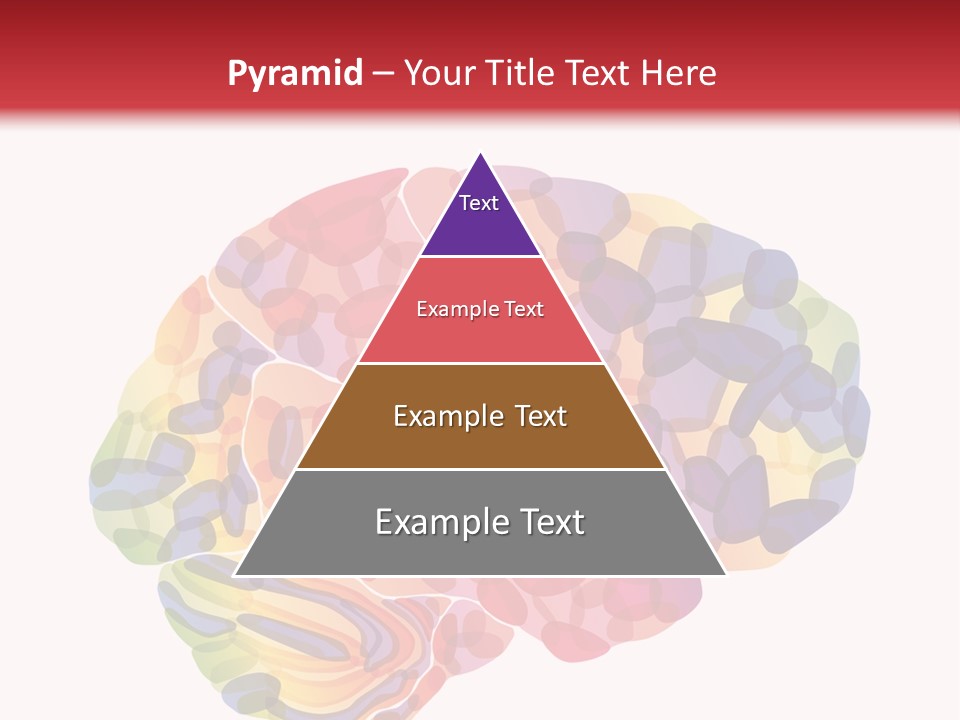 Pyramid – Your Title Text Here

Text

Example Text

Example Text

Example Text